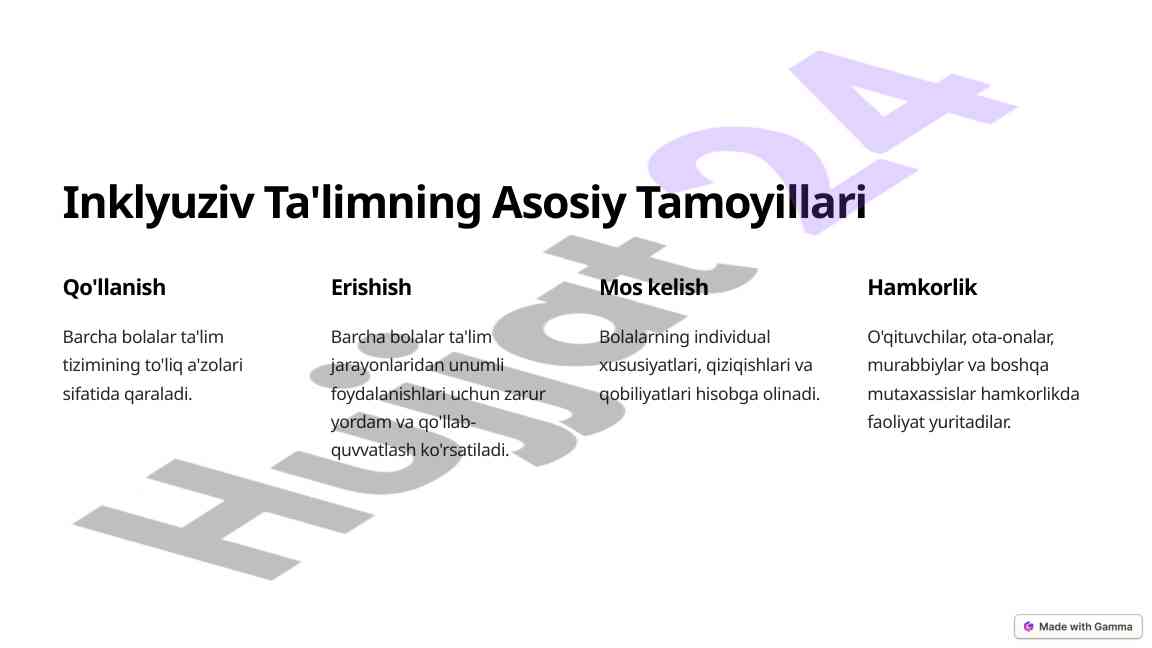 Inklyuziv Ta'limning Asosiy Tamoyillari

Qo'llanish

Barcha bolalar ta'lim tizimining to'liq a'zolari sifatida qaraladi.

Erishish

Barcha bolalar ta'lim jarayonlaridan unumli foydalanishlari uchun zarur yordam va qo'llab-quvvatlash ko'rsatiladi.

Mos kelish

Bolalarning individual xususiyatlari, qiziqishlari va qobiliyatlari hisobga olinadi.

Hamkorlik

O'qituvchilar, ota-onalar, murabbiylar va boshqa mutaxassislar hamkorlikda faoliyat yuritadilar.

Hujjat24

Made with Gamma